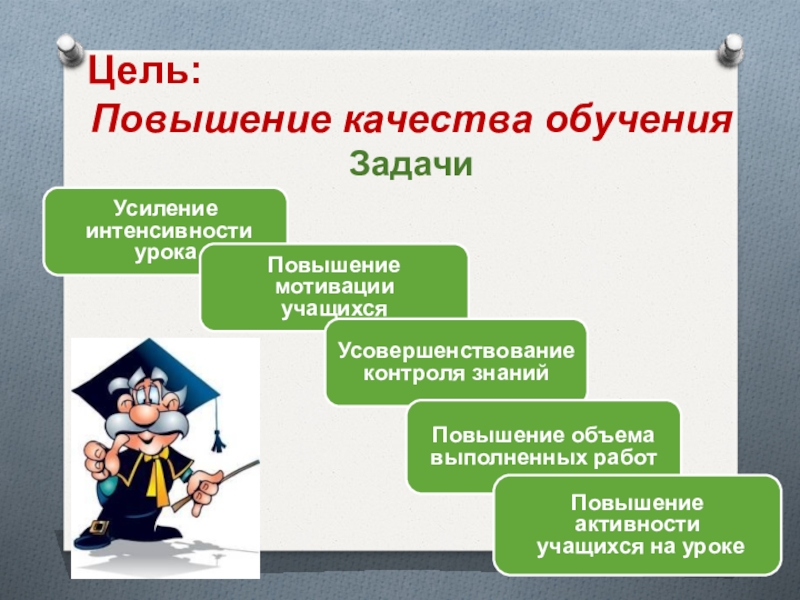 Цель:
Повышение качества обучения
Задачи

Усиление интенсивности урока

Повышение мотивации учащихся

Усовершенствование контроля знаний

Повышение объема выполненных работ

Повышение активности учащихся на уроке